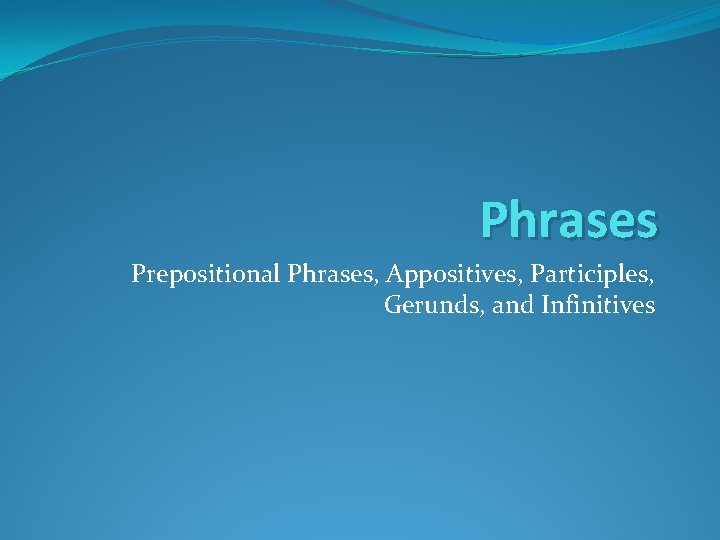 Phrases

Prepositional Phrases, Appositives, Participles, Gerunds, and Infinitives